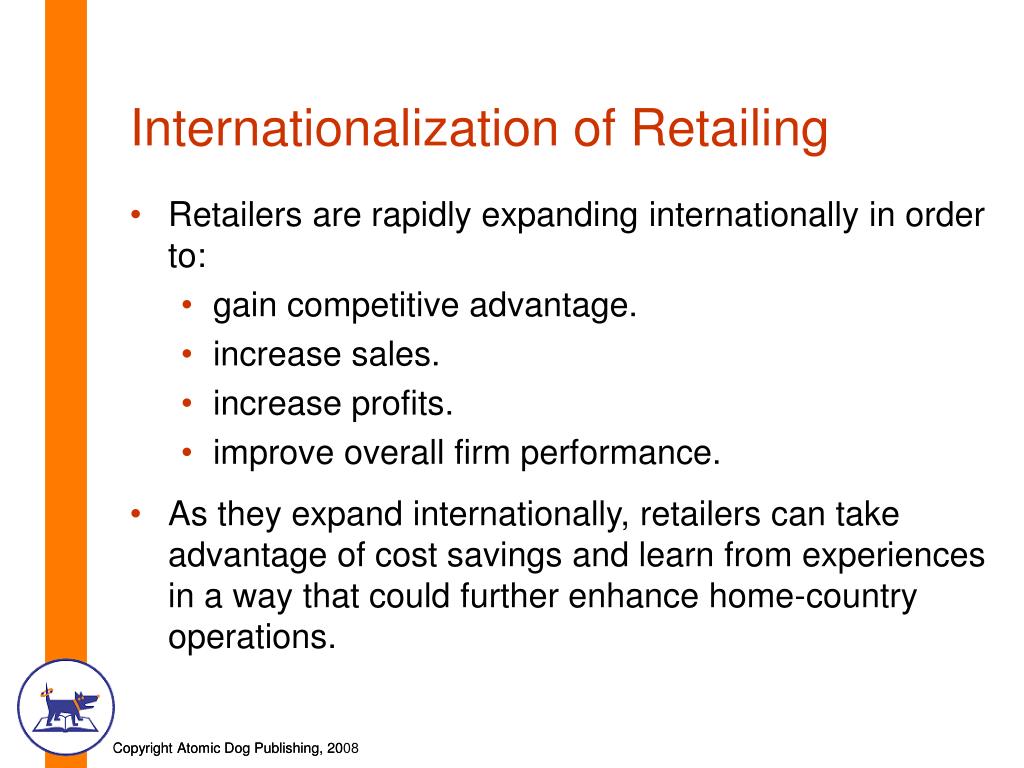 Internationalization of Retailing

• Retailers are rapidly expanding internationally in order to:
  • gain competitive advantage.
  • increase sales.
  • increase profits.
  • improve overall firm performance.
• As they expand internationally, retailers can take advantage of cost savings and learn from experiences in a way that could further enhance home-country operations.

Copyright Atomic Dog Publishing, 2008